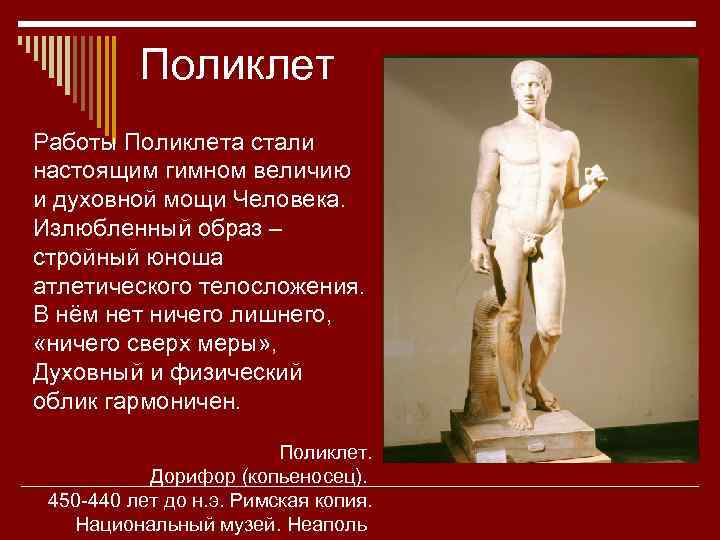 Поликлет

Работы Поликлета стали настоящим гимном величию и духовной мощи Человека. Излюбленный образ – стройный юноша атлетического телосложения. В нём нет ничего лишнего, «ничего сверх меры», Духовный и физический облик гармоничен.

Поликлет.
Дорифор (копьеносец).
450-440 лет до н.э. Римская копия.
Национальный музей. Неаполь